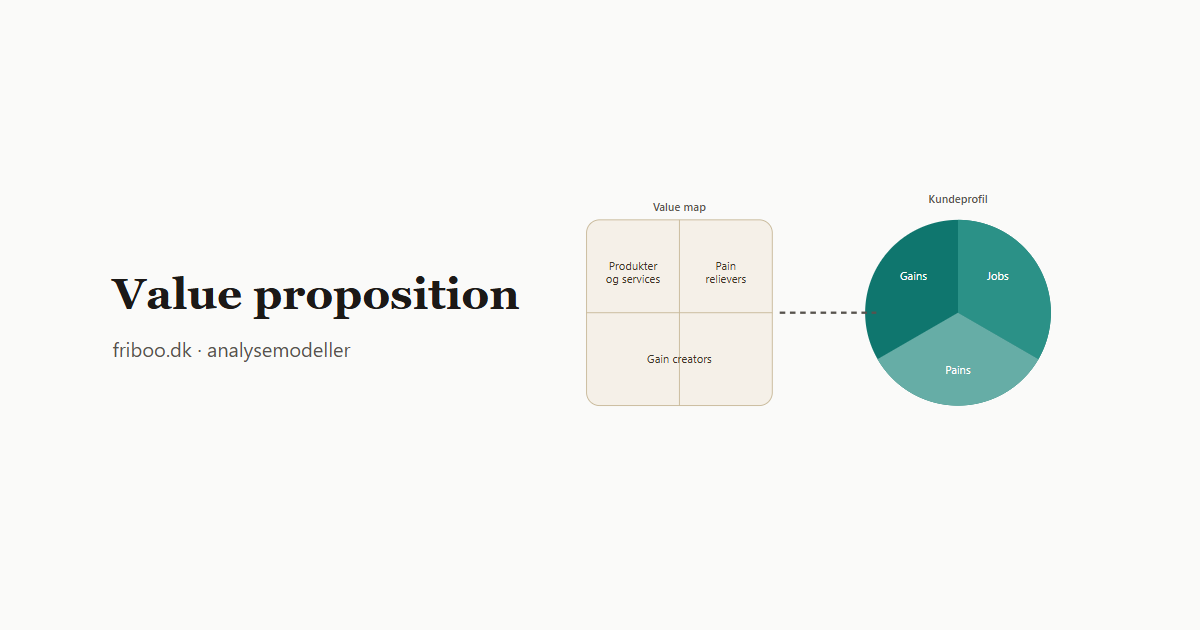 Value proposition

friboo.dk · analysemodeller

Value map

Produkter og services

Pain relievers

Gain creators

Kundeprofil

Gains

Jobs

Pains